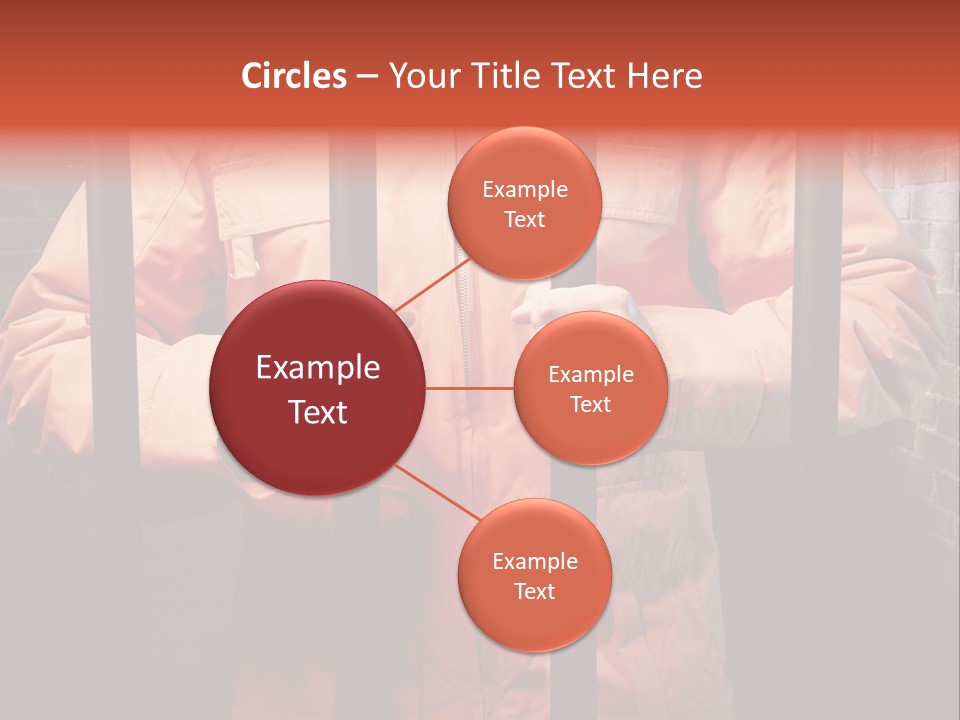 Circles – Your Title Text Here

Example Text

Example Text

Example Text

Example Text